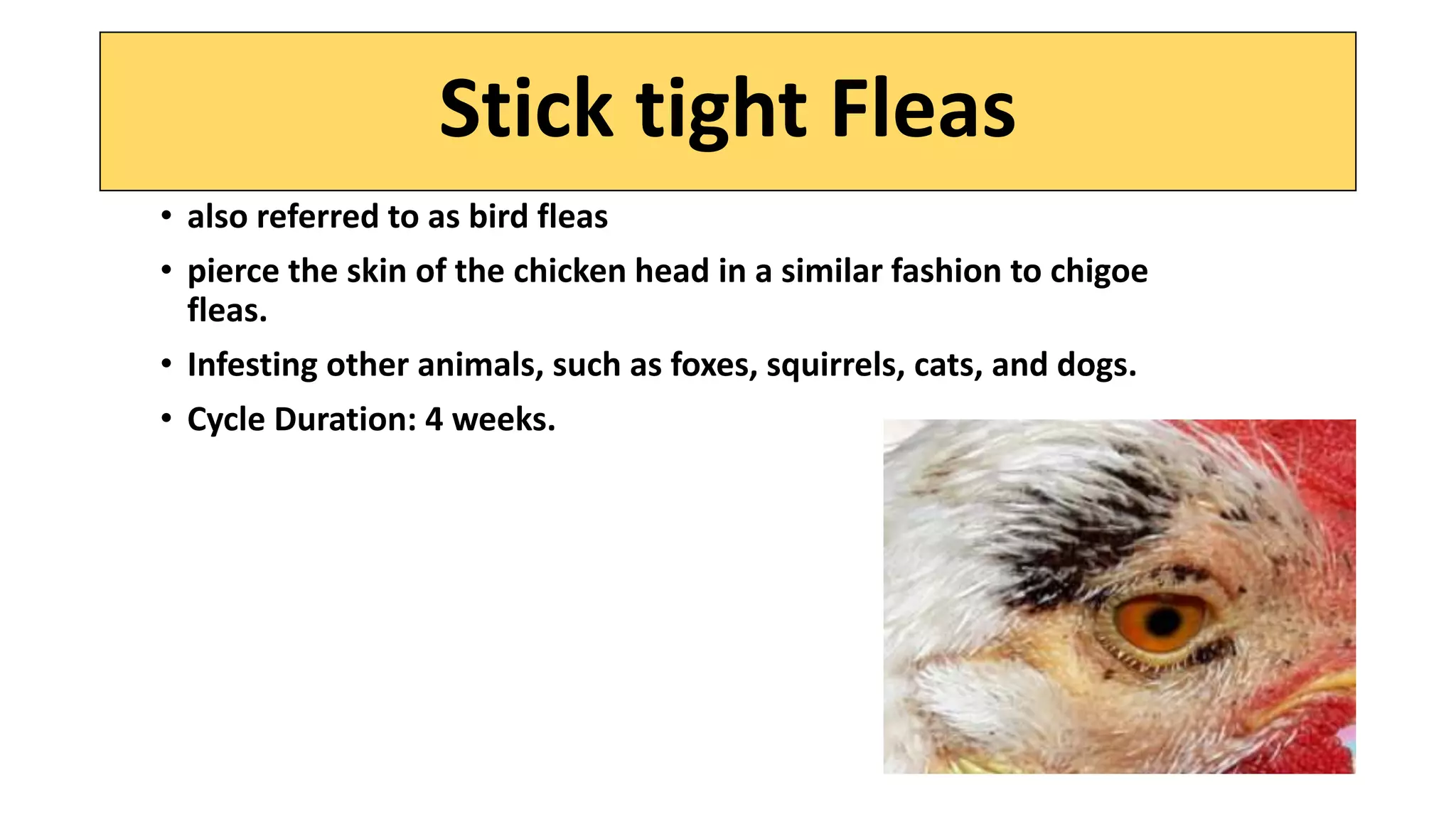 Stick tight Fleas

• also referred to as bird fleas
• pierce the skin of the chicken head in a similar fashion to chigoe fleas.
• Infesting other animals, such as foxes, squirrels, cats, and dogs.
• Cycle Duration: 4 weeks.